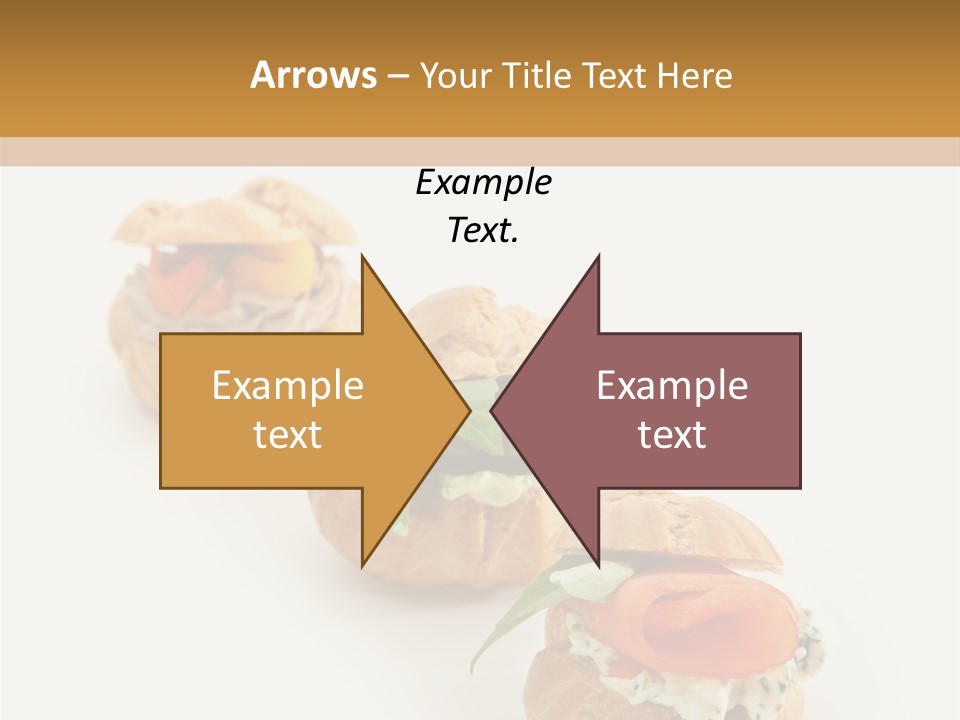 Arrows – Your Title Text Here

Example Text.

Example text

Example text